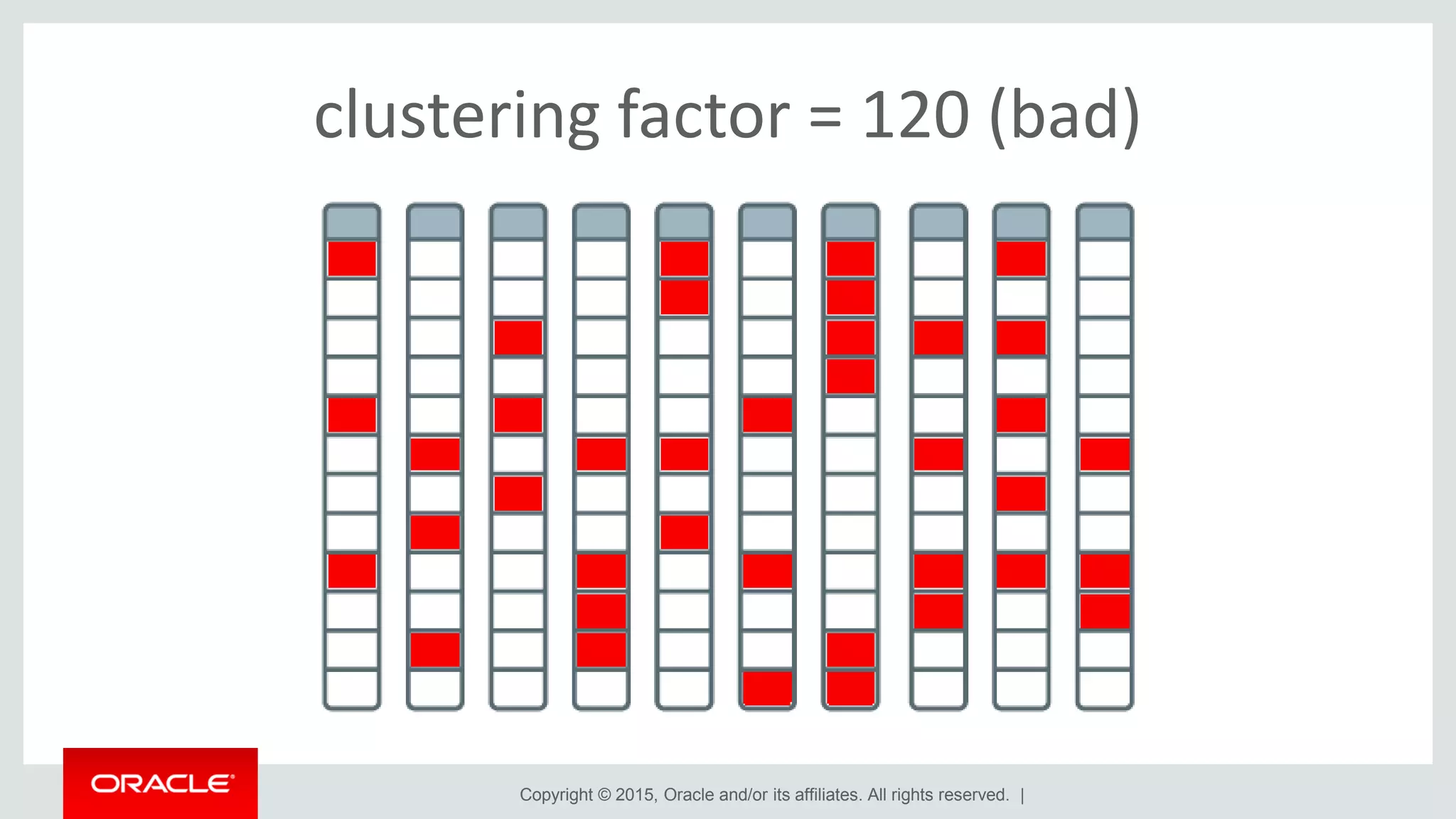 clustering factor = 120 (bad)

ORACLE

Copyright © 2015, Oracle and/or its affiliates. All rights reserved. |